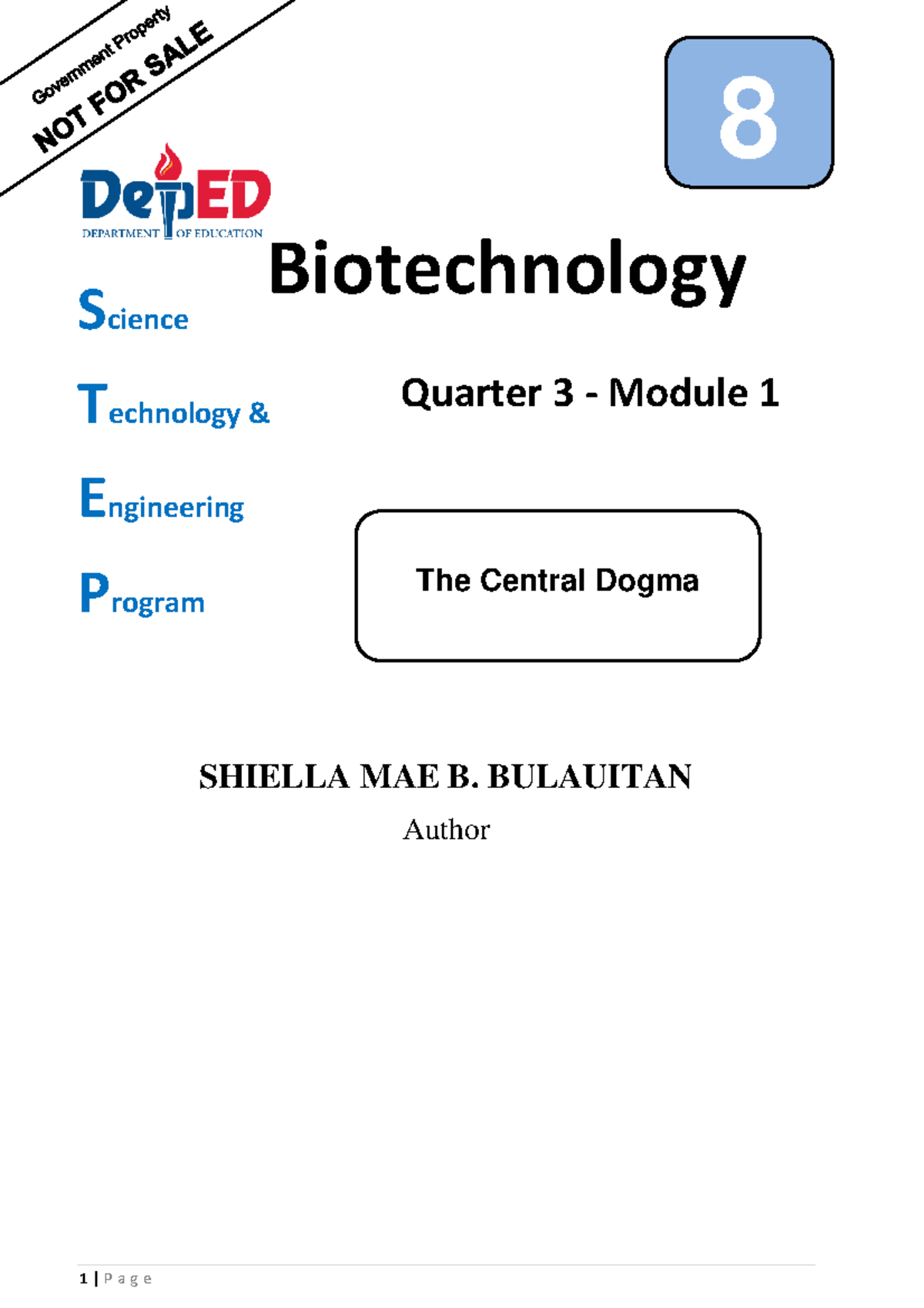 Government Property
NOT FOR SALE

8

DepED
DEPARTMENT OF EDUCATION

Biotechnology

Science

Technology &

Engineering

Program

Quarter 3 - Module 1

The Central Dogma

SHIELLA MAE B. BULAUITAN
Author

1 | P a g e